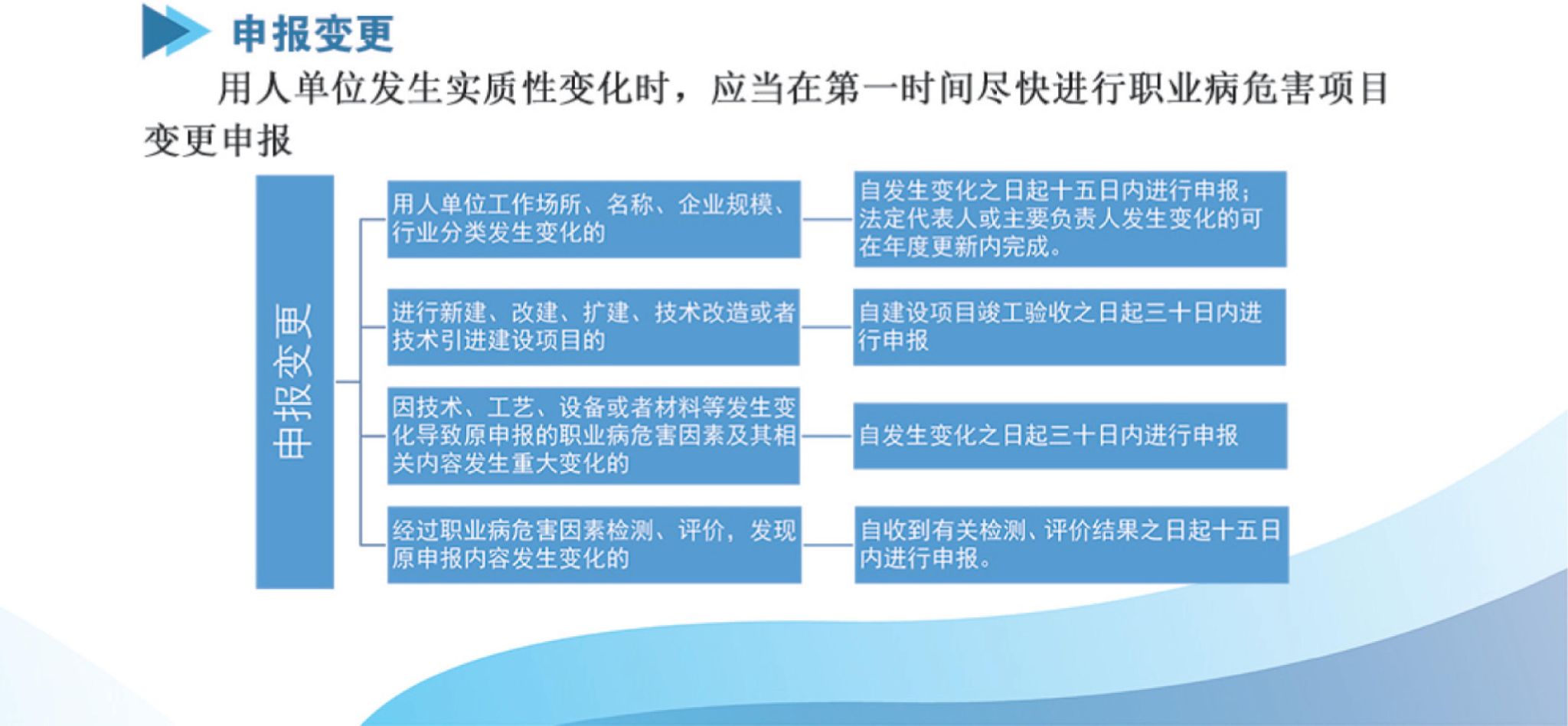 申报变更

用人单位发生实质性变化时，应当在第一时间尽快进行职业病危害项目变更申报

申报变更

用人单位工作场所、名称、企业规模、行业分类发生变化的

自发生变化之日起十五日内进行申报；法定代表人或主要负责人发生变化的可在年度更新内完成。

进行新建、改建、扩建、技术改造或者技术引进建设项目的

自建设项目竣工验收之日起三十日内进行申报

因技术、工艺、设备或者材料等发生变化导致原申报的职业病危害因素及其相关内容发生重大变化的

自发生变化之日起三十日内进行申报

经过职业病危害因素检测、评价，发现原申报内容发生变化的

自收到有关检测、评价结果之日起十五日内进行申报。